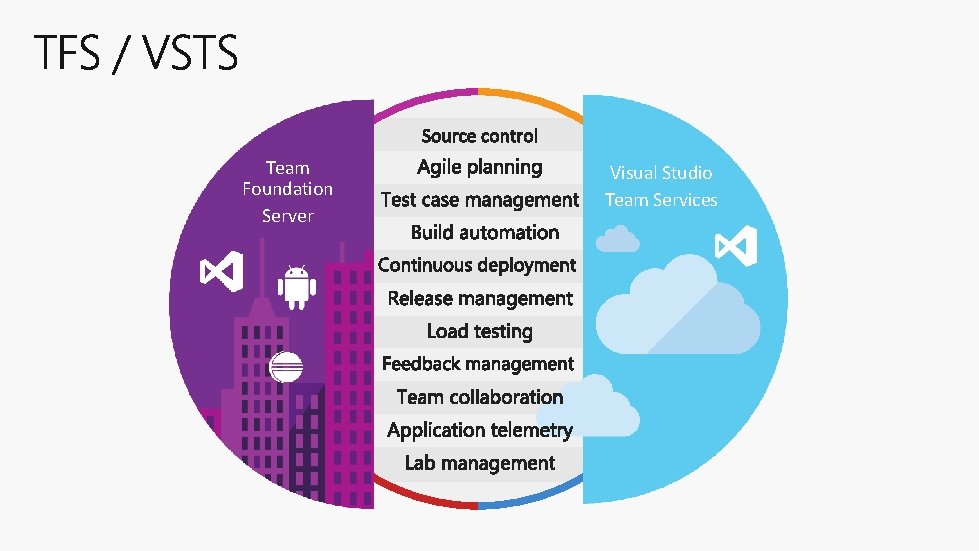 TFS / VSTS

Team Foundation Server

Source control
Agile planning
Test case management
Build automation
Continuous deployment
Release management
Load testing
Feedback management
Team collaboration
Application telemetry
Lab management

Visual Studio Team Services